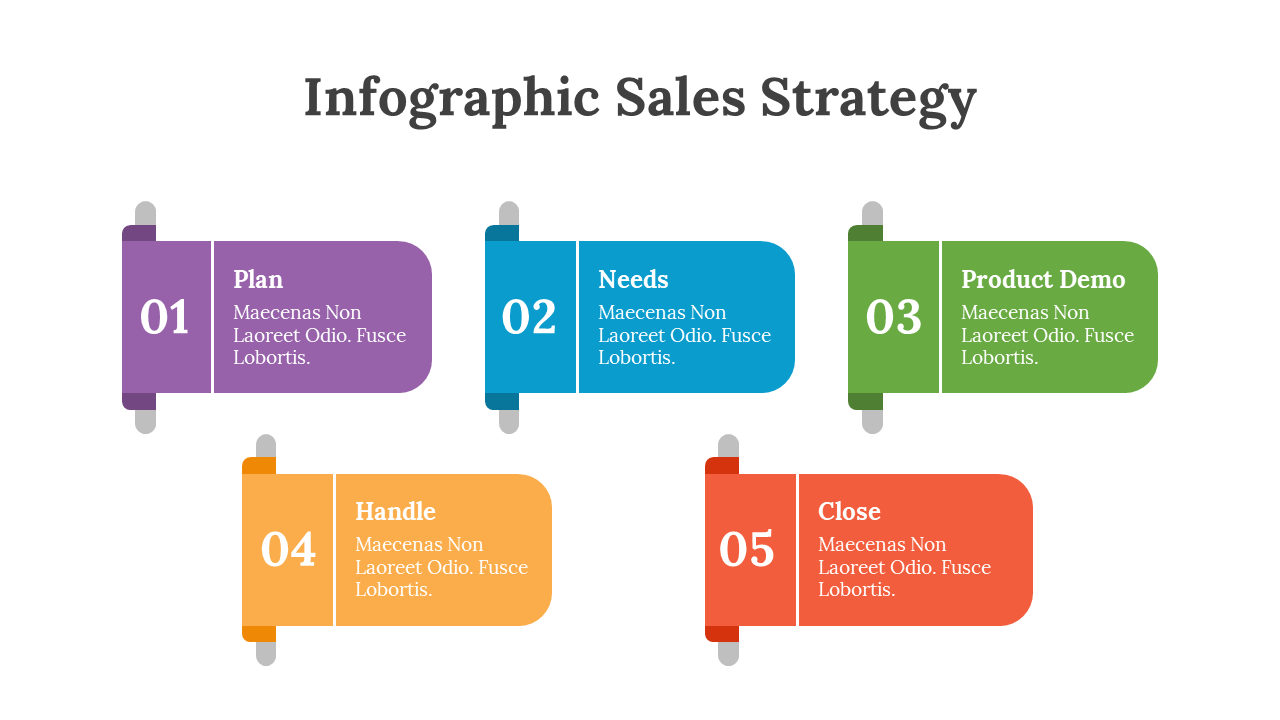 Infographic Sales Strategy

01
Plan
Maecenas Non Laoreet Odio. Fusce Lobortis.

02
Needs
Maecenas Non Laoreet Odio. Fusce Lobortis.

03
Product Demo
Maecenas Non Laoreet Odio. Fusce Lobortis.

04
Handle
Maecenas Non Laoreet Odio. Fusce Lobortis.

05
Close
Maecenas Non Laoreet Odio. Fusce Lobortis.